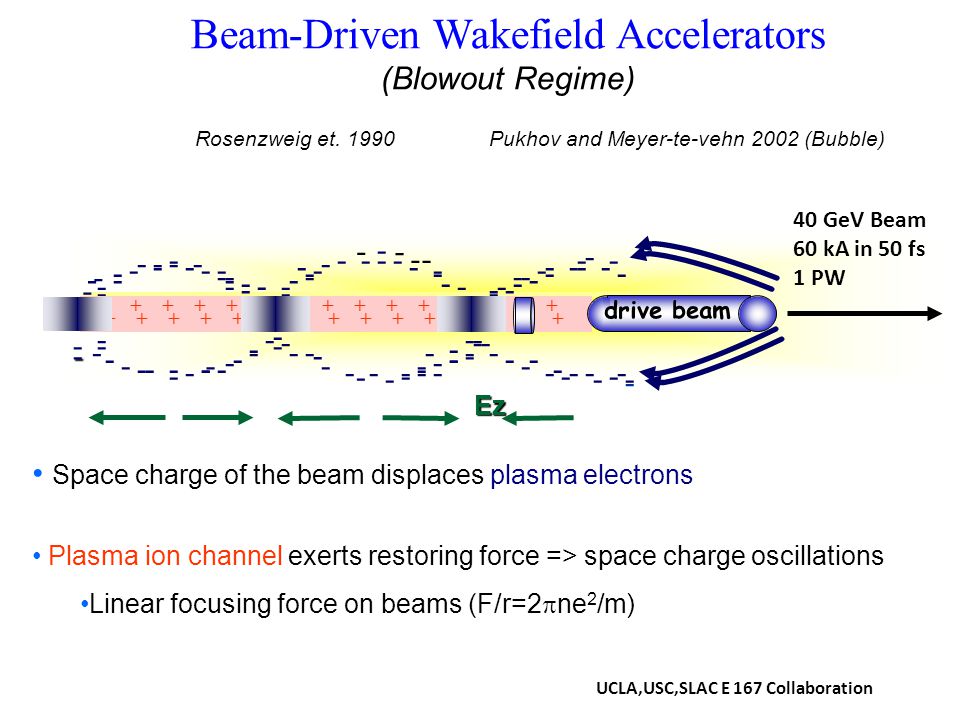 Beam-Driven Wakefield Accelerators
(Blowout Regime)

Rosenzweig et. 1990 Pukhov and Meyer-te-vehn 2002 (Bubble)

40 GeV Beam
60 kA in 50 fs
1 PW

drive beam

Ez

• Space charge of the beam displaces plasma electrons

• Plasma ion channel exerts restoring force => space charge oscillations

•Linear focusing force on beams (F/r=$2\pi ne^2/m$)

UCLA,USC,SLAC E 167 Collaboration